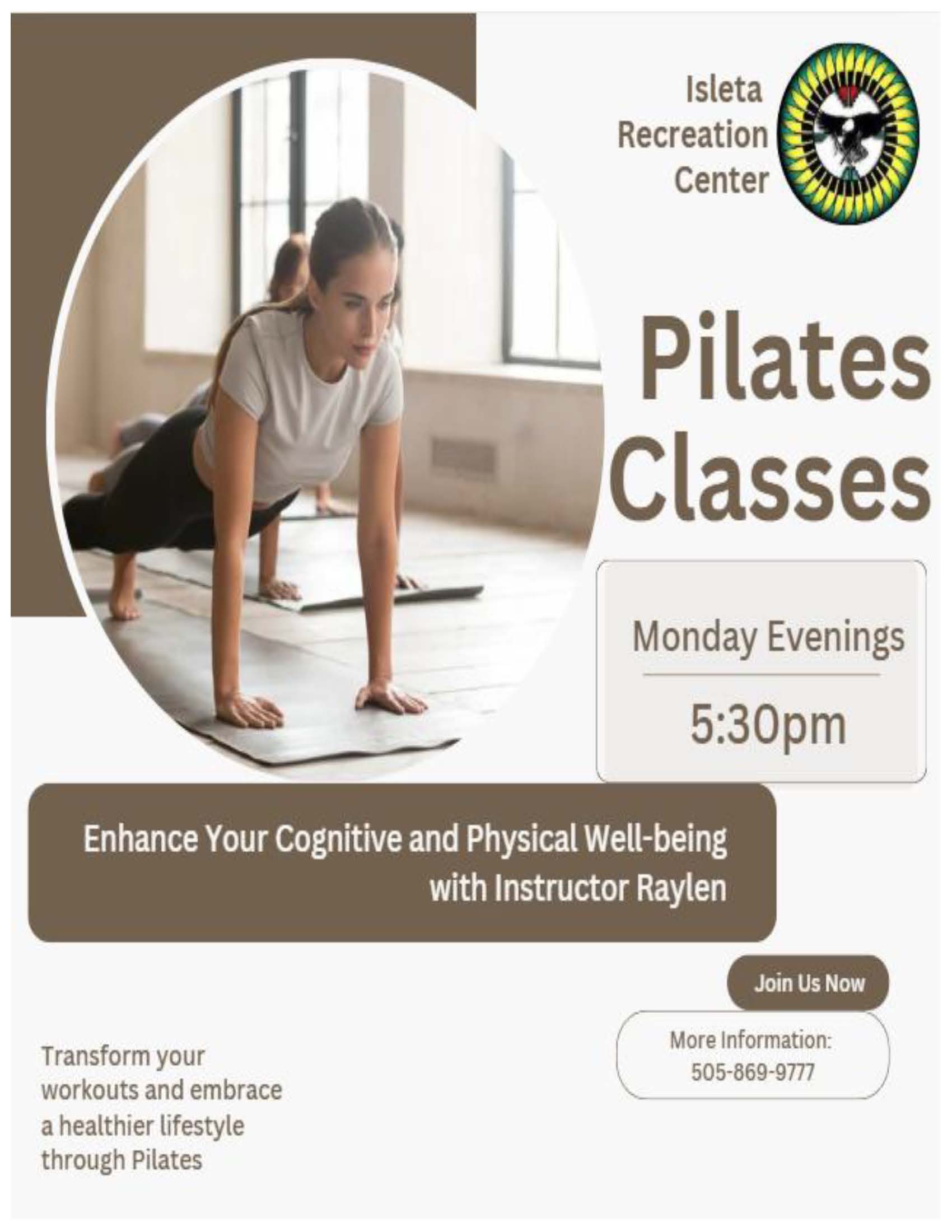 Isleta Recreation Center

Pilates Classes

Monday Evenings

5:30pm

Enhance Your Cognitive and Physical Well-being with Instructor Raylen

Join Us Now

More Information: 505-869-9777

Transform your workouts and embrace a healthier lifestyle through Pilates